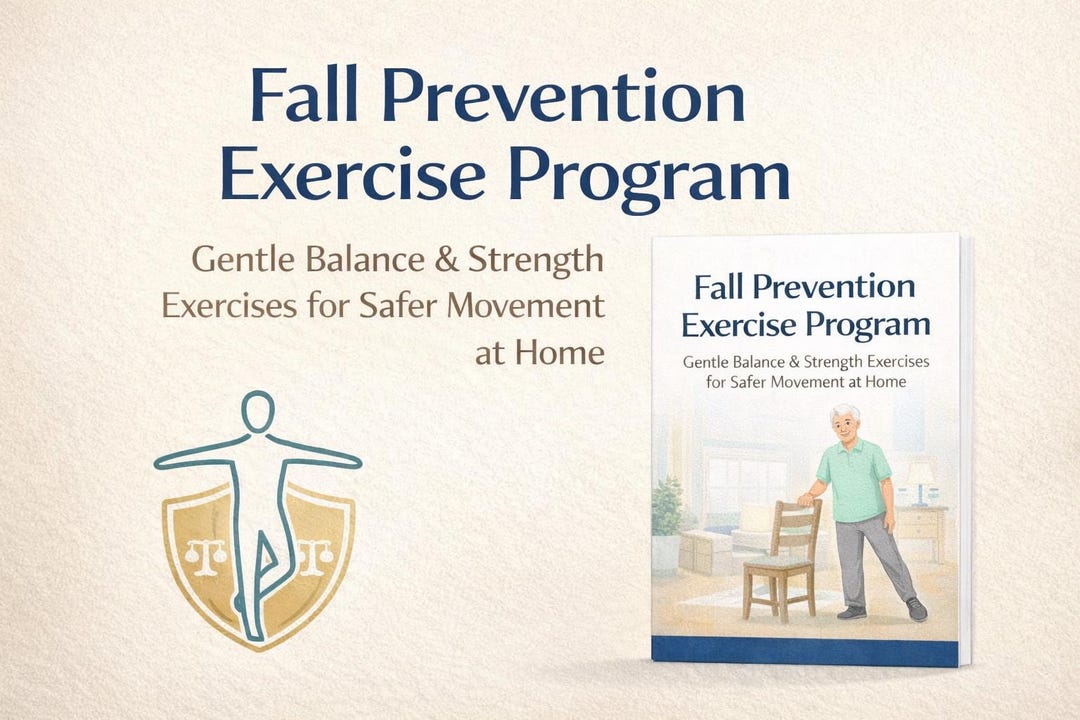 Fall Prevention Exercise Program

Gentle Balance & Strength Exercises for Safer Movement at Home

Fall Prevention Exercise Program

Gentle Balance & Strength Exercises for Safer Movement at Home